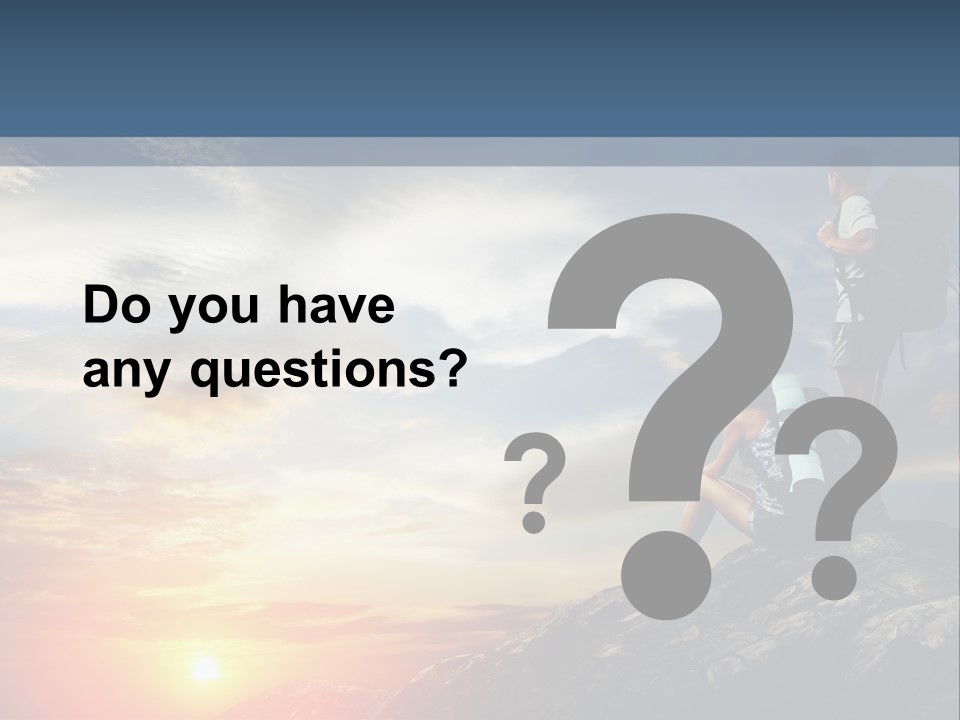 Do you have any questions?

?
?
?